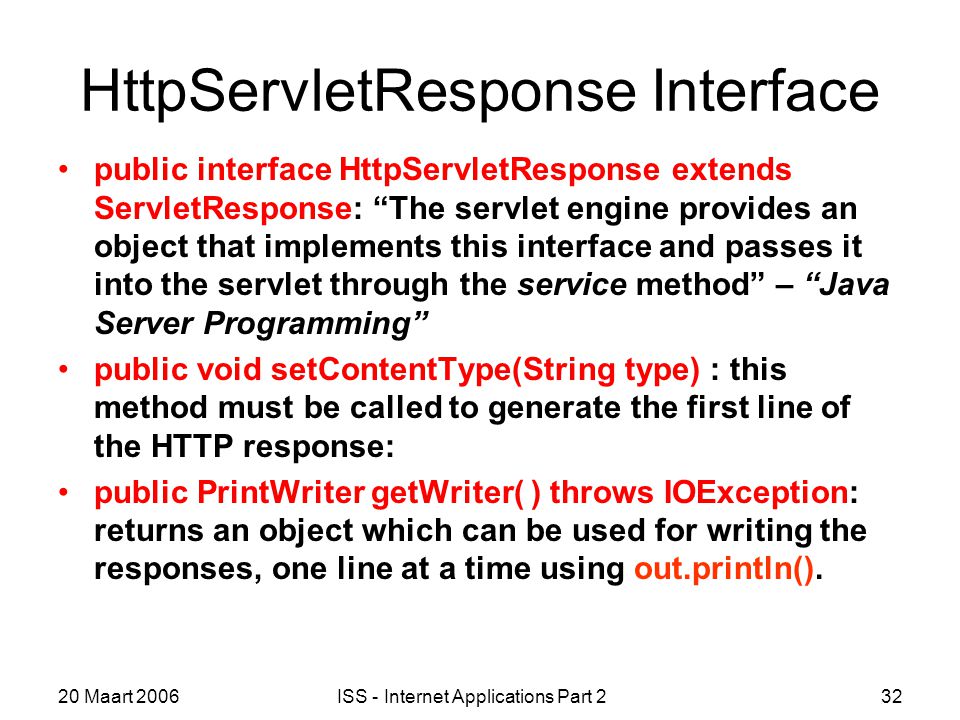 HttpServletResponse Interface

• public interface HttpServletResponse extends ServletResponse: “The servlet engine provides an object that implements this interface and passes it into the servlet through the service method” – “Java Server Programming”

• public void setContentType(String type) : this method must be called to generate the first line of the HTTP response:

• public PrintWriter getWriter( ) throws IOException: returns an object which can be used for writing the responses, one line at a time using out.println().

20 Maart 2006 ISS - Internet Applications Part 2 32